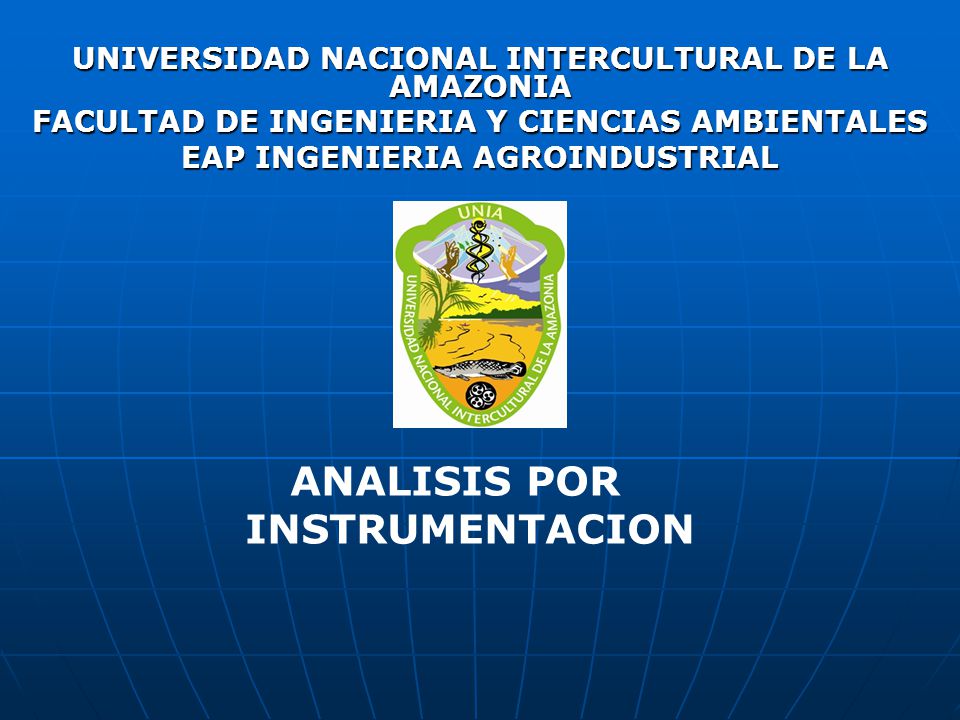 UNIVERSIDAD NACIONAL INTERCULTURAL DE LA AMAZONIA
FACULTAD DE INGENIERIA Y CIENCIAS AMBIENTALES
EAP INGENIERIA AGROINDUSTRIAL

UNIA
UNIVERSIDAD NACIONAL INTERCULTURAL DE LA AMAZONIA

ANALISIS POR INSTRUMENTACION